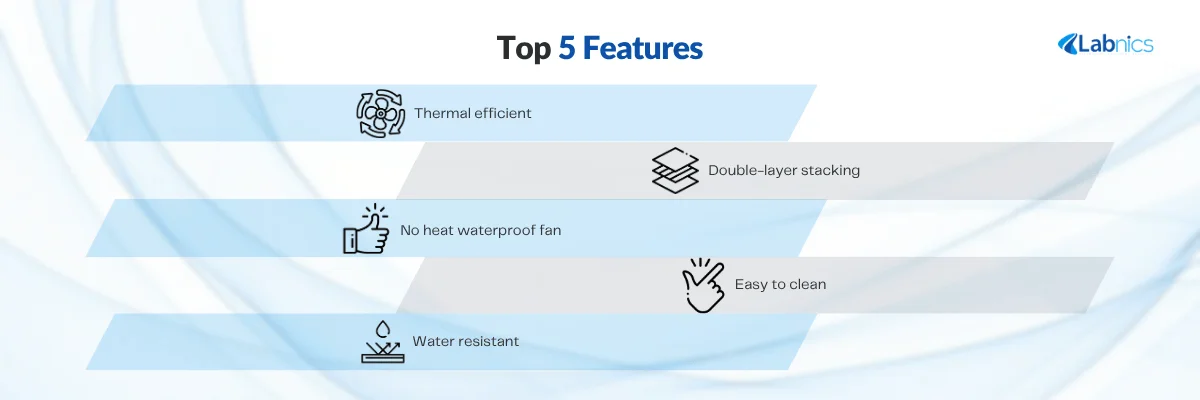 Top 5 Features

Labnics

Thermal efficient

Double-layer stacking

No heat waterproof fan

Easy to clean

Water resistant